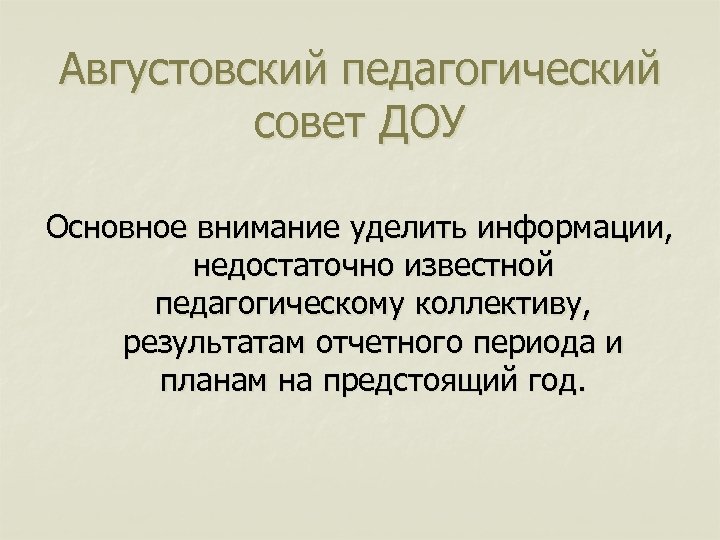 Августовский педагогический совет ДОУ

Основное внимание уделить информации, недостаточно известной педагогическому коллективу, результатам отчетного периода и планам на предстоящий год.